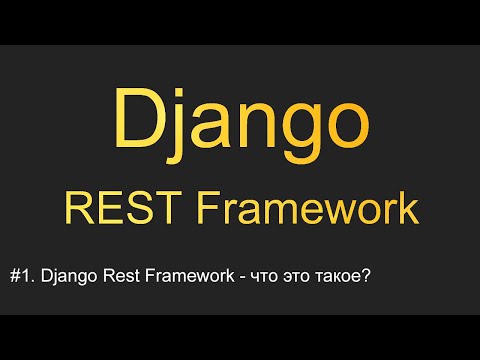 Django
REST Framework

#1. Django Rest Framework - что это такое?